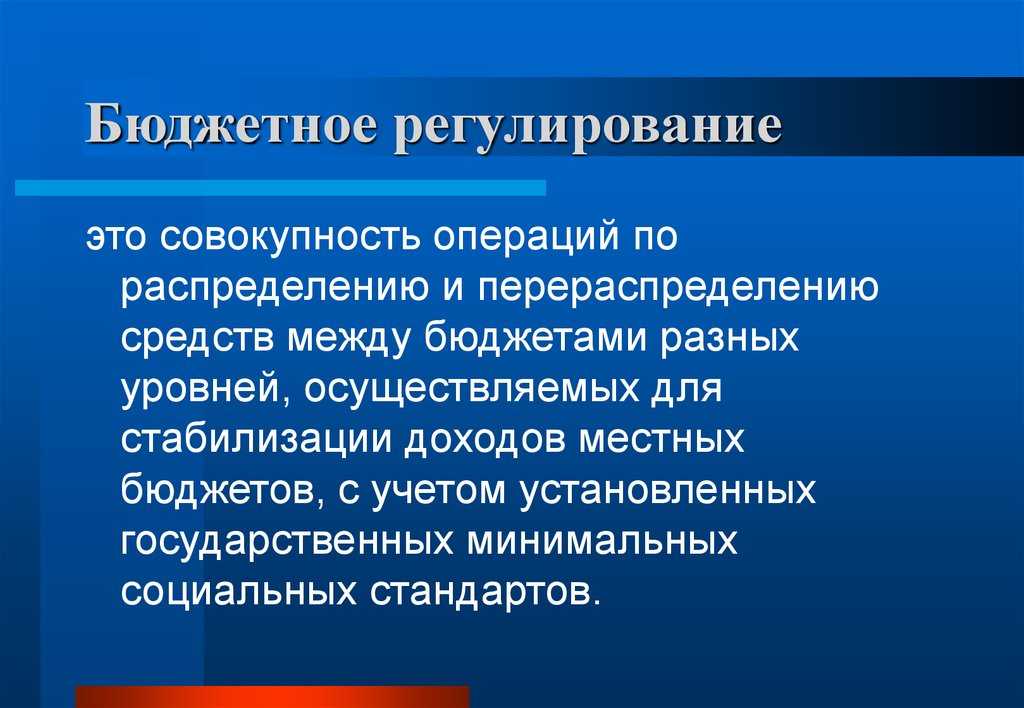 Бюджетное регулирование

это совокупность операций по распределению и перераспределению средств между бюджетами разных уровней, осуществляемых для стабилизации доходов местных бюджетов, с учетом установленных государственных минимальных социальных стандартов.